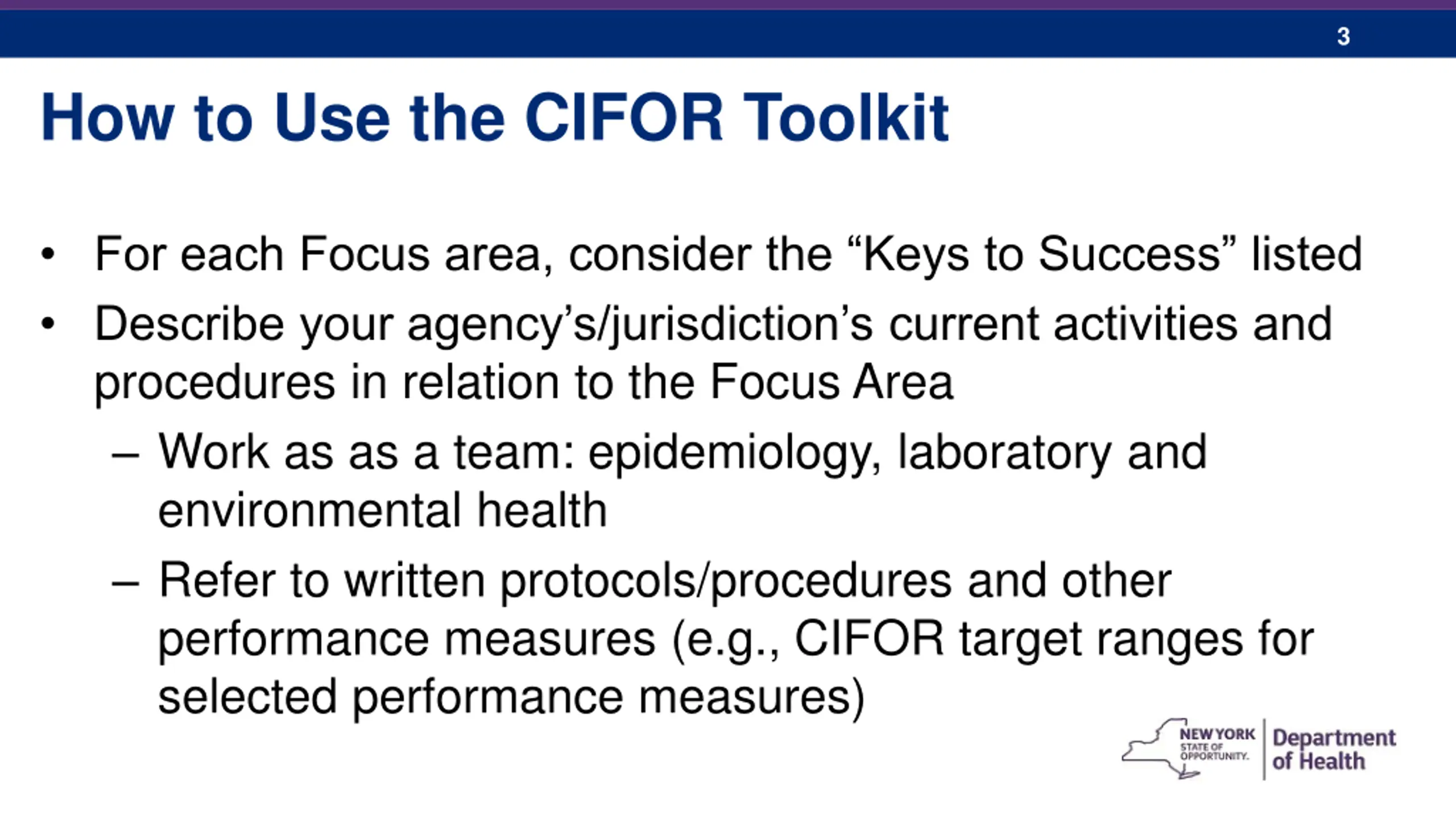 3

How to Use the CIFOR Toolkit

• For each Focus area, consider the “Keys to Success” listed

• Describe your agency’s/jurisdiction’s current activities and procedures in relation to the Focus Area

– Work as as a team: epidemiology, laboratory and environmental health

– Refer to written protocols/procedures and other performance measures (e.g., CIFOR target ranges for selected performance measures)

NEW YORK STATE OF OPPORTUNITY. Department of Health